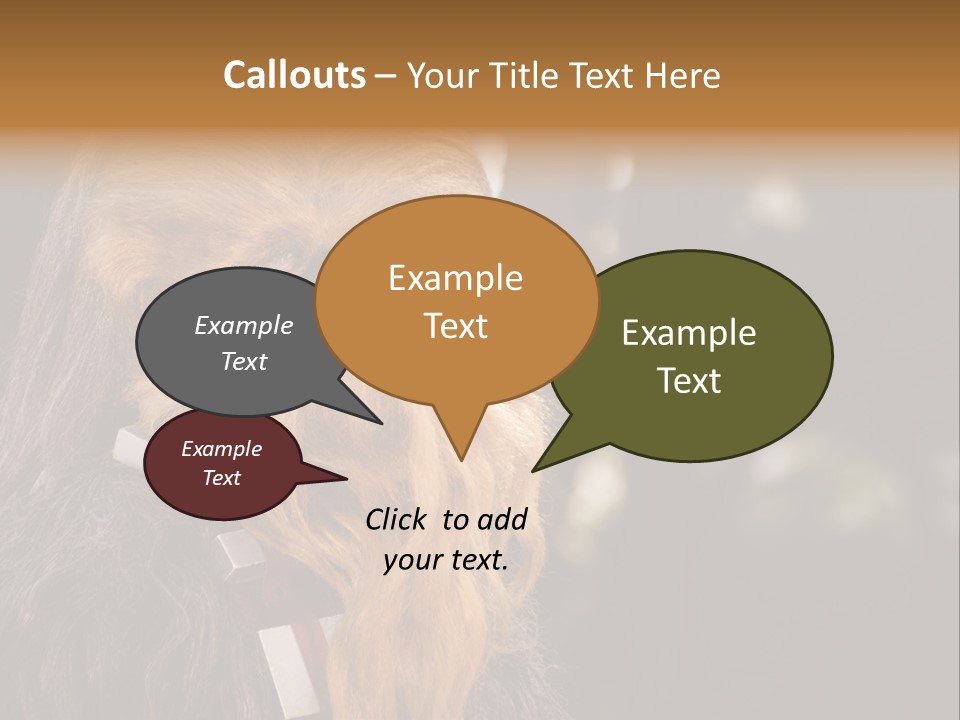 Callouts – Your Title Text Here

Example Text

Example Text

Example Text

Example Text

Click to add your text.